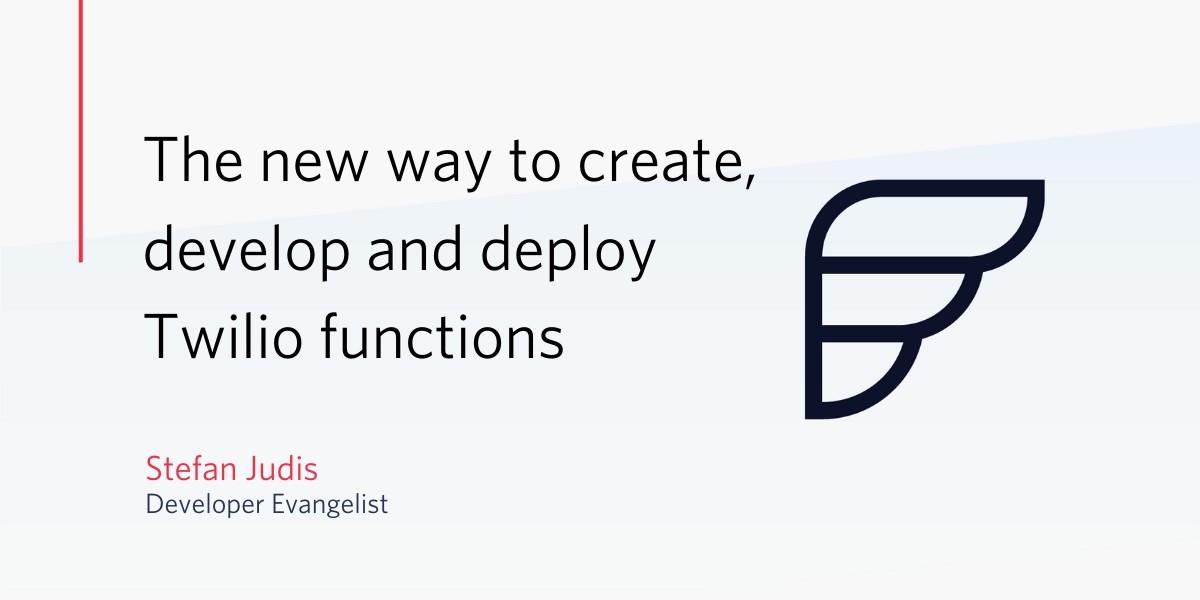 The new way to create, develop and deploy Twilio functions

Stefan Judis
Developer Evangelist